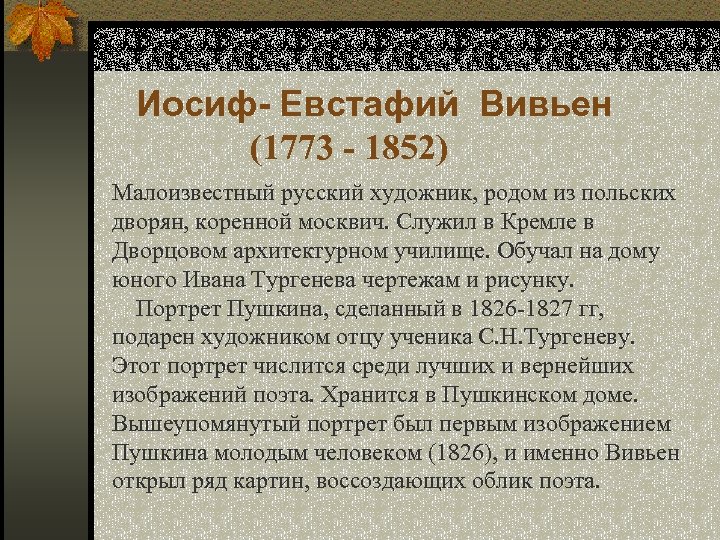 Иосиф- Евстафий Вивьен
(1773 - 1852)

Малоизвестный русский художник, родом из польских дворян, коренной москвич. Служил в Кремле в Дворцовом архитектурном училище. Обучал на дому юного Ивана Тургенева чертежам и рисунку.

Портрет Пушкина, сделанный в 1826-1827 гг, подарен художником отцу ученика С.Н.Тургеневу. Этот портрет числится среди лучших и вернейших изображений поэта. Хранится в Пушкинском доме. Вышеупомянутый портрет был первым изображением Пушкина молодым человеком (1826), и именно Вивьен открыл ряд картин, воссоздающих облик поэта.